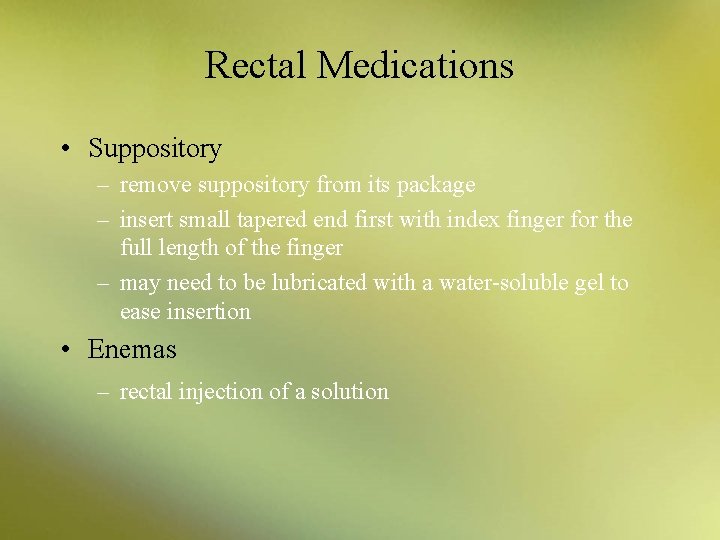 Rectal Medications

• Suppository
– remove suppository from its package
– insert small tapered end first with index finger for the full length of the finger
– may need to be lubricated with a water-soluble gel to ease insertion

• Enemas
– rectal injection of a solution